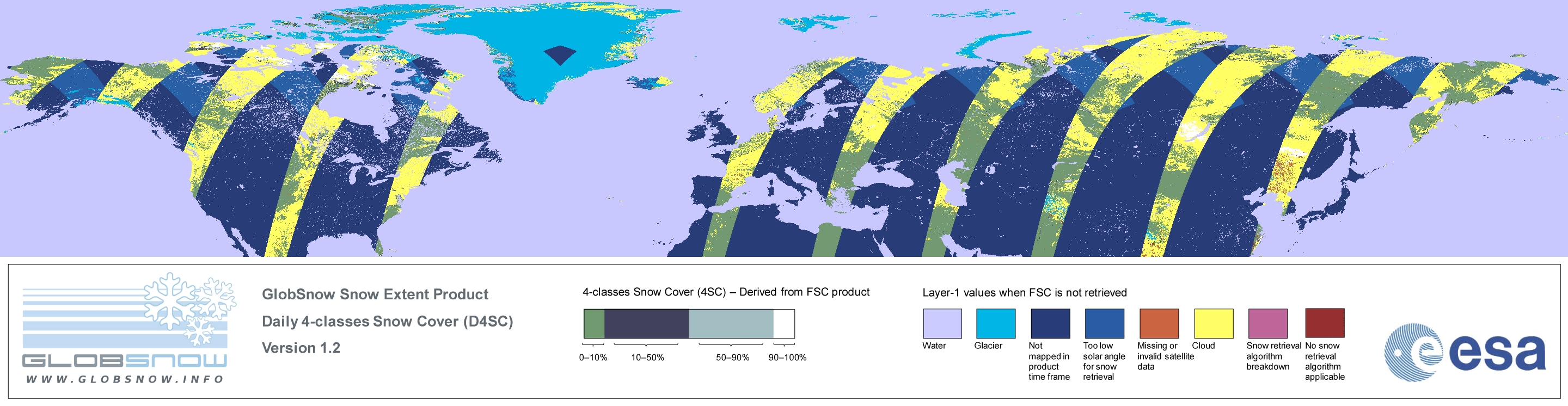 GLOBSNOW
WWW.GLOBSNOW.INFO

GlobSnow Snow Extent Product
Daily 4-classes Snow Cover (D4SC)
Version 1.2

4-classes Snow Cover (4SC) – Derived from FSC product

0–10%
10–50%
50–90%
90–100%

Layer-1 values when FSC is not retrieved

Water
Glacier
Not mapped in product time frame
Too low solar angle for snow retrieval
Missing or invalid satellite data
Cloud
Snow retrieval algorithm breakdown
No snow retrieval algorithm applicable

esa